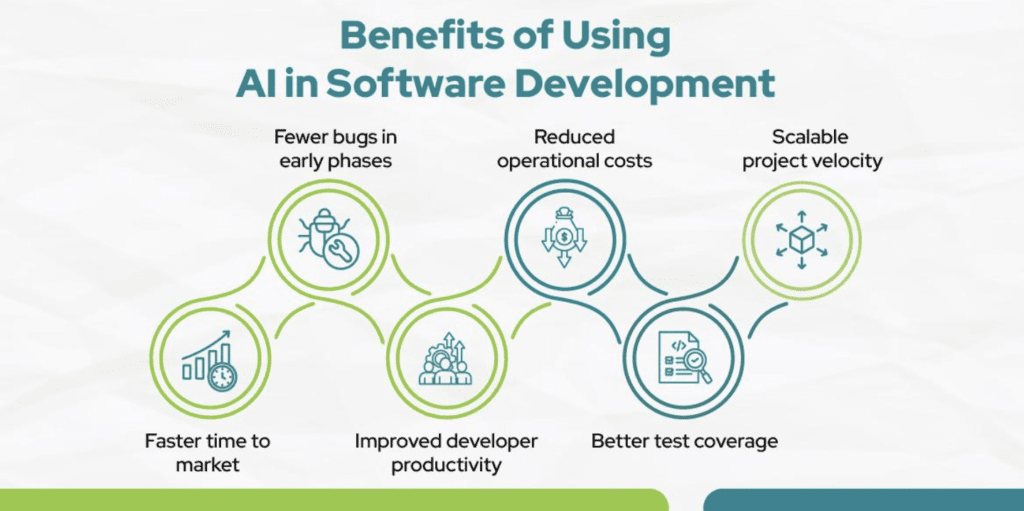 Benefits of Using AI in Software Development

Fewer bugs in early phases

Reduced operational costs

Scalable project velocity

Faster time to market

Improved developer productivity

Better test coverage